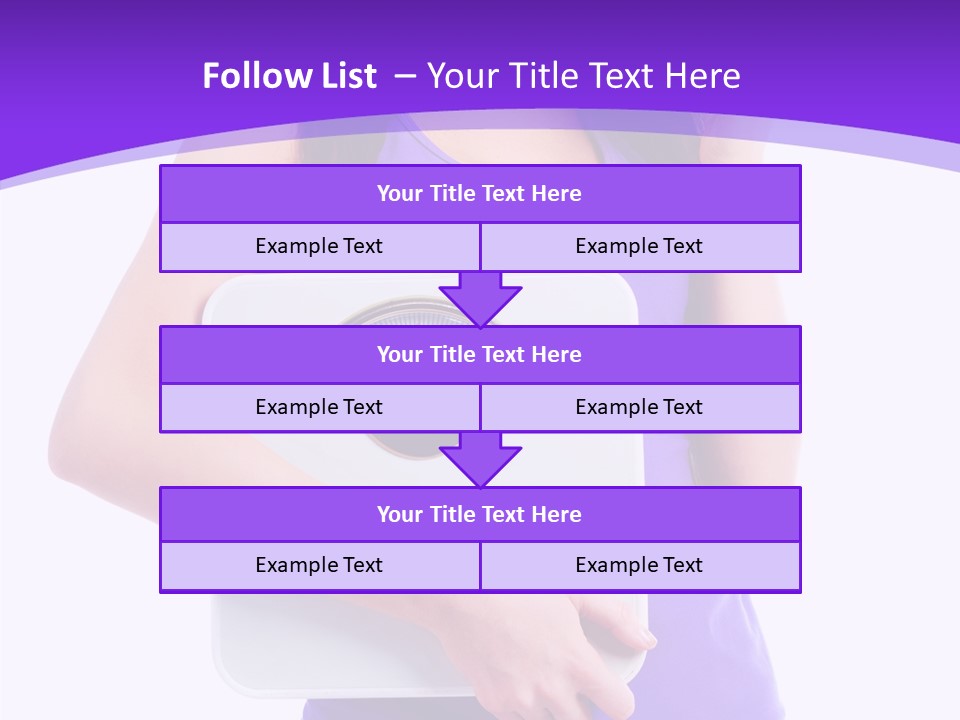 Follow List – Your Title Text Here

Your Title Text Here

Example Text

Example Text

Your Title Text Here

Example Text

Example Text

Your Title Text Here

Example Text

Example Text